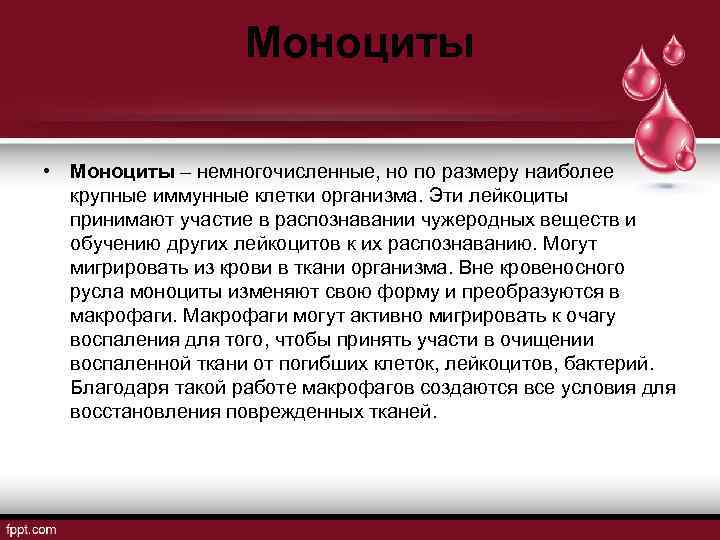 Моноциты

• **Моноциты** – немногочисленные, но по размеру наиболее крупные иммунные клетки организма. Эти лейкоциты принимают участие в распознавании чужеродных веществ и обучению других лейкоцитов к их распознаванию. Могут мигрировать из крови в ткани организма. Вне кровеносного русла моноциты изменяют свою форму и преобразуются в макрофаги. Макрофаги могут активно мигрировать к очагу воспаления для того, чтобы принять участи в очищении воспаленной ткани от погибших клеток, лейкоцитов, бактерий. Благодаря такой работе макрофагов создаются все условия для восстановления поврежденных тканей.

fppt.com